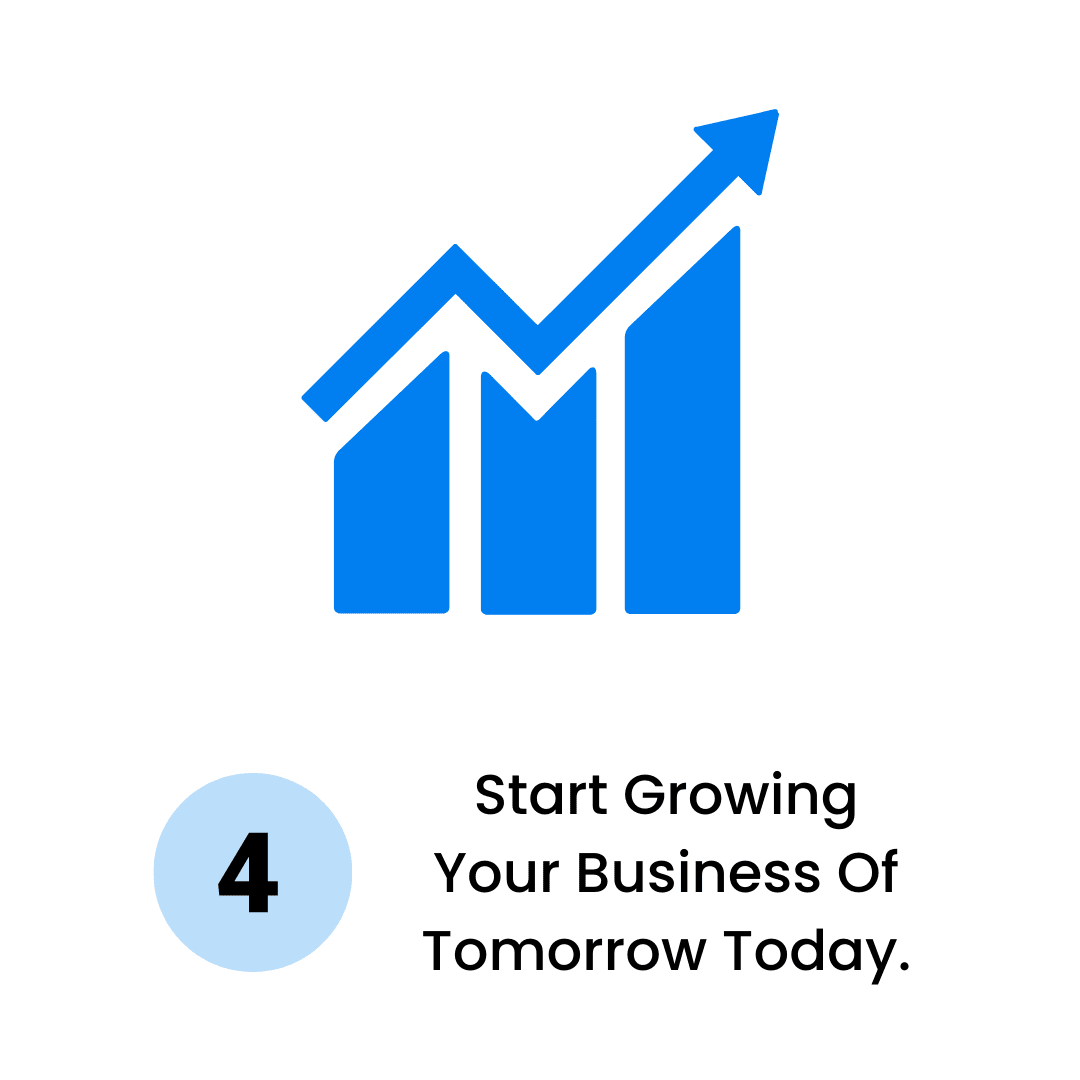 4

Start Growing Your Business Of Tomorrow Today.